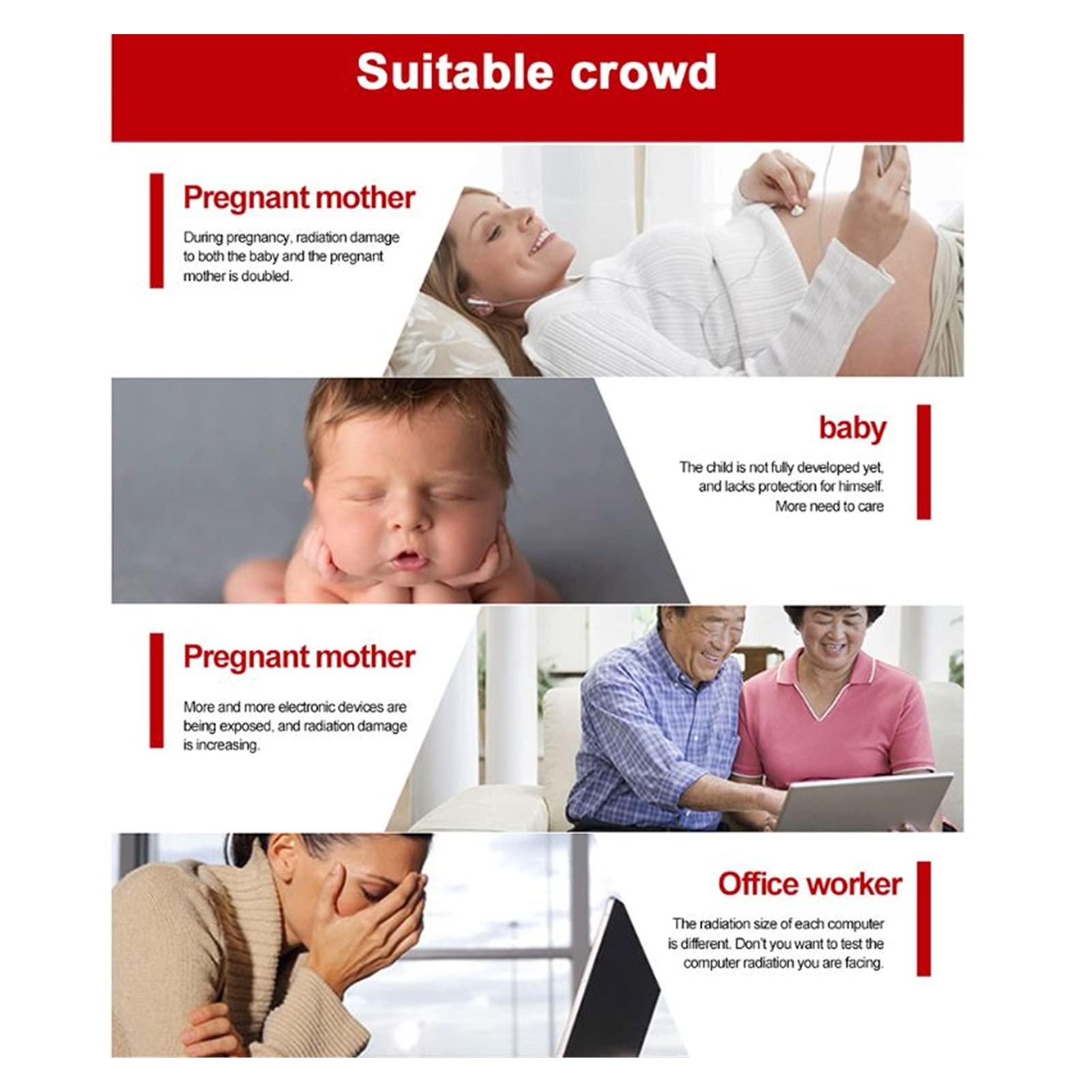 Suitable crowd

Pregnant mother

During pregnancy, radiation damage to both the baby and the pregnant mother is doubled.

baby

The child is not fully developed yet, and lacks protection for himself. More need to care

Pregnant mother

More and more electronic devices are being exposed, and radiation damage is increasing.

Office worker

The radiation size of each computer is different. Don't you want to test the computer radiation you are facing.